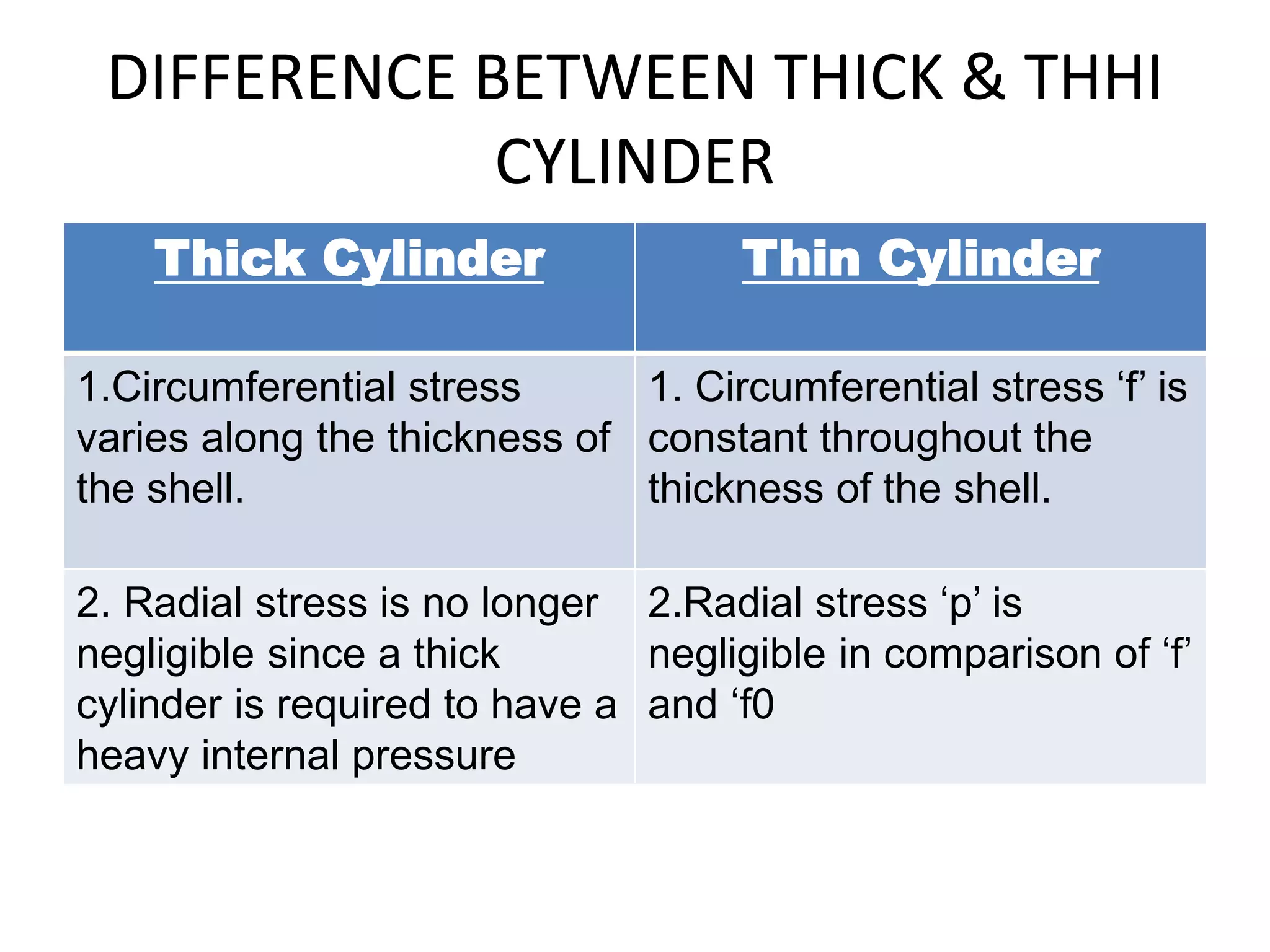 DIFFERENCE BETWEEN THICK & THHI CYLINDER

| Thick Cylinder | Thin Cylinder |
|---|---|
| 1.Circumferential stress varies along the thickness of the shell. | 1. Circumferential stress ‘f’ is constant throughout the thickness of the shell. |
| 2. Radial stress is no longer negligible since a thick cylinder is required to have a heavy internal pressure | 2.Radial stress ‘p’ is negligible in comparison of ‘f’ and ‘f0 |